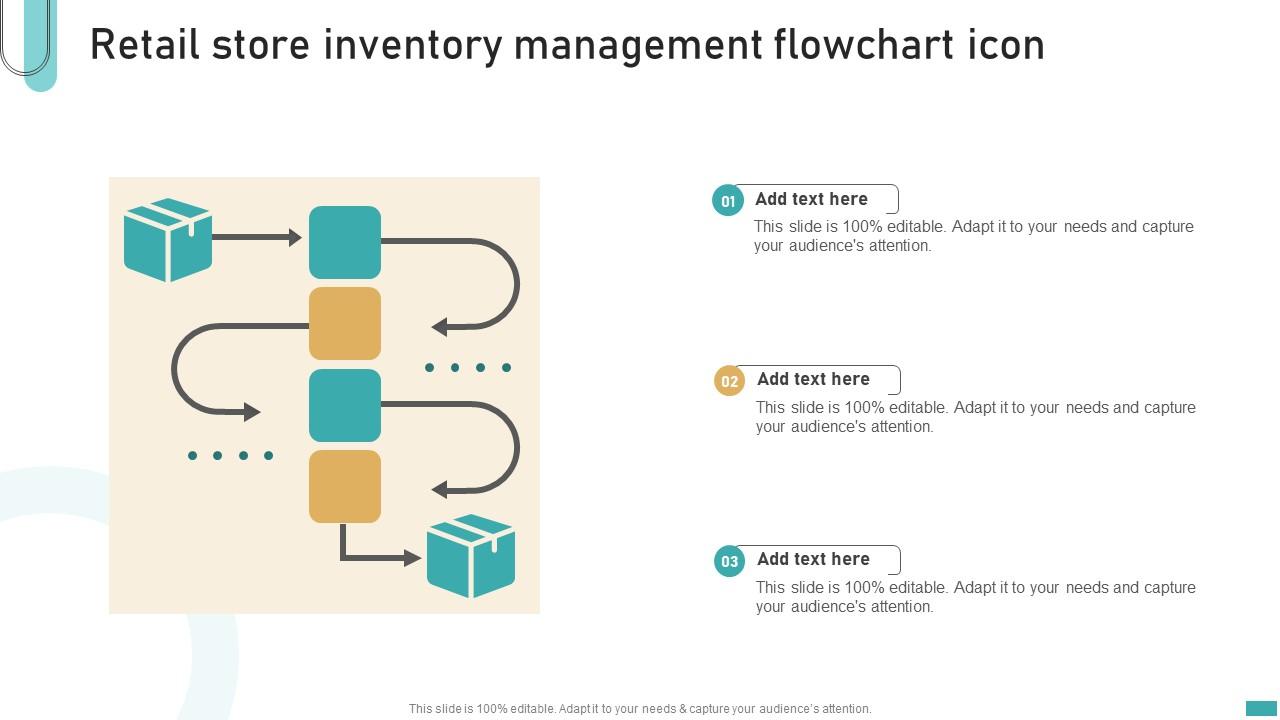 Retail store inventory management flowchart icon

01 Add text here
This slide is 100% editable. Adapt it to your needs and capture your audience's attention.

02 Add text here
This slide is 100% editable. Adapt it to your needs and capture your audience's attention.

03 Add text here
This slide is 100% editable. Adapt it to your needs and capture your audience's attention.

This slide is 100% editable. Adapt it to your needs & capture your audience's attention.